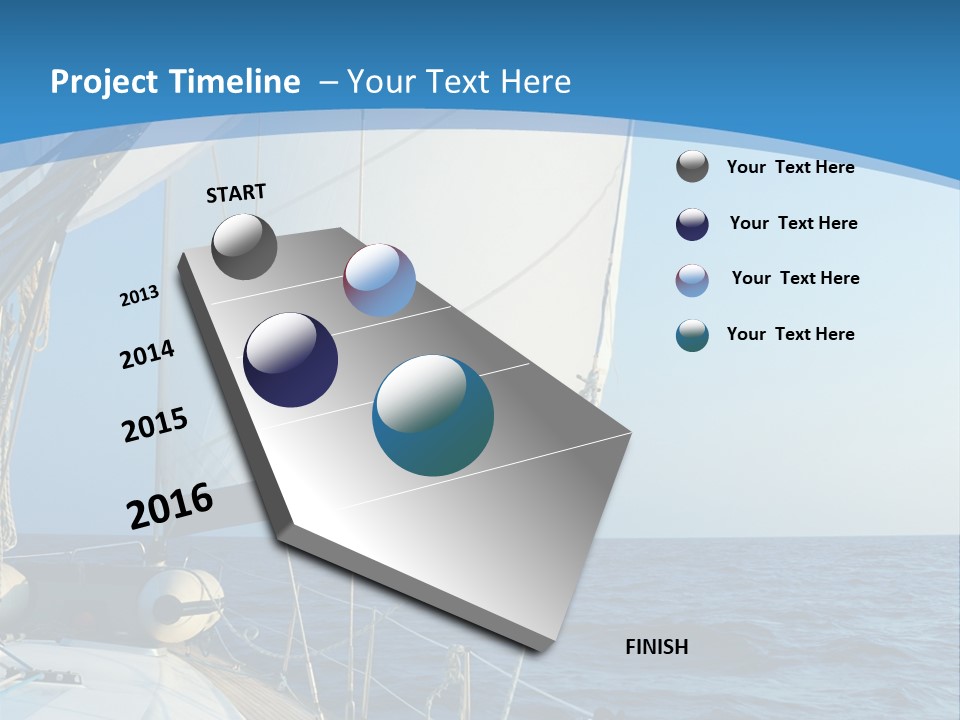 Project Timeline – Your Text Here

START

2013

2014

2015

2016

FINISH

Your Text Here

Your Text Here

Your Text Here

Your Text Here